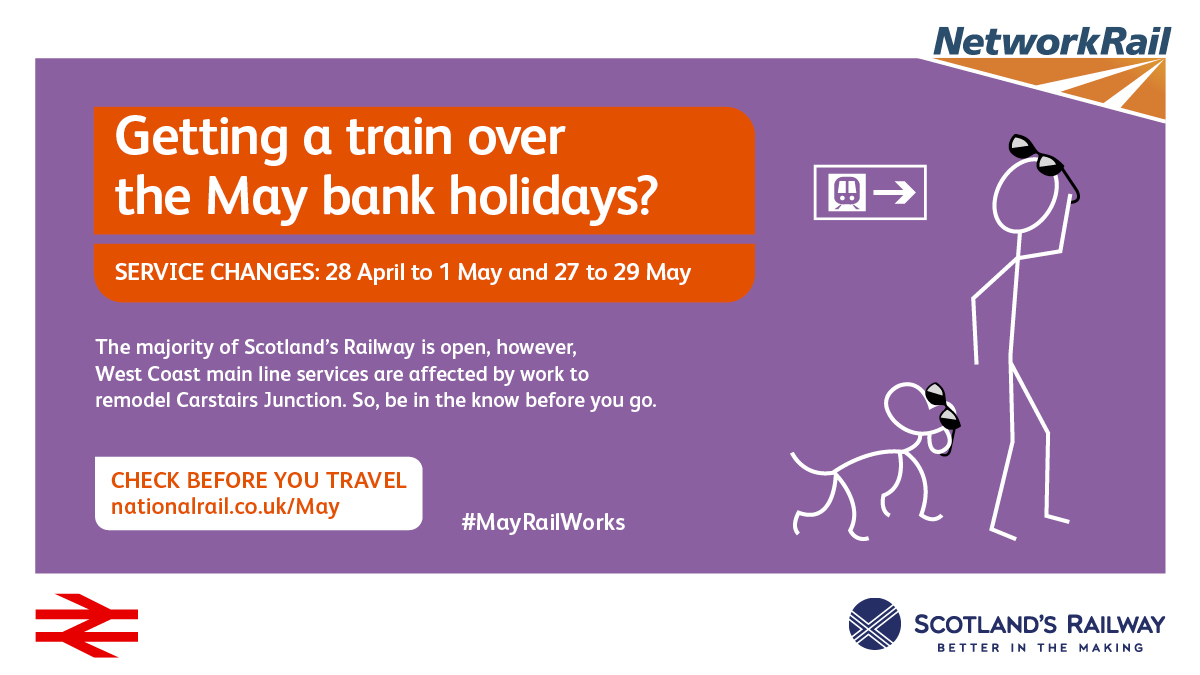 NetworkRail

Getting a train over the May bank holidays?

SERVICE CHANGES: 28 April to 1 May and 27 to 29 May

The majority of Scotland's Railway is open, however, West Coast main line services are affected by work to remodel Carstairs Junction. So, be in the know before you go.

CHECK BEFORE YOU TRAVEL
nationalrail.co.uk/May

#MayRailWorks

SCOTLAND'S RAILWAY
BETTER IN THE MAKING